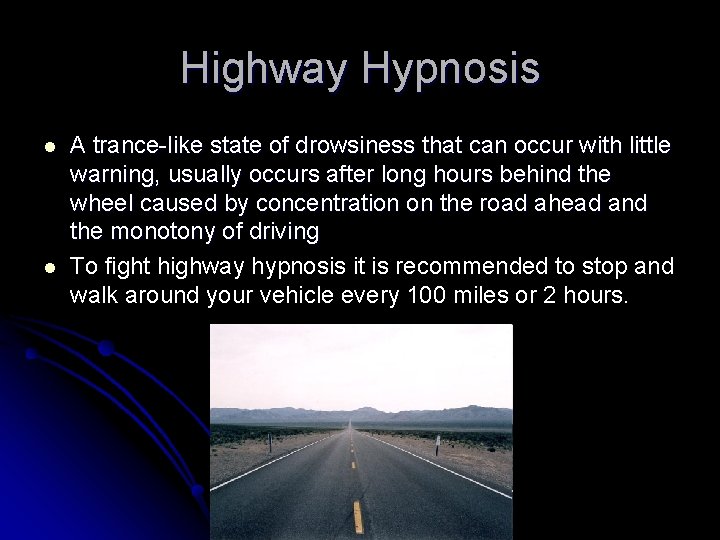 Highway Hypnosis

- A trance-like state of drowsiness that can occur with little warning, usually occurs after long hours behind the wheel caused by concentration on the road ahead and the monotony of driving
- To fight highway hypnosis it is recommended to stop and walk around your vehicle every 100 miles or 2 hours.